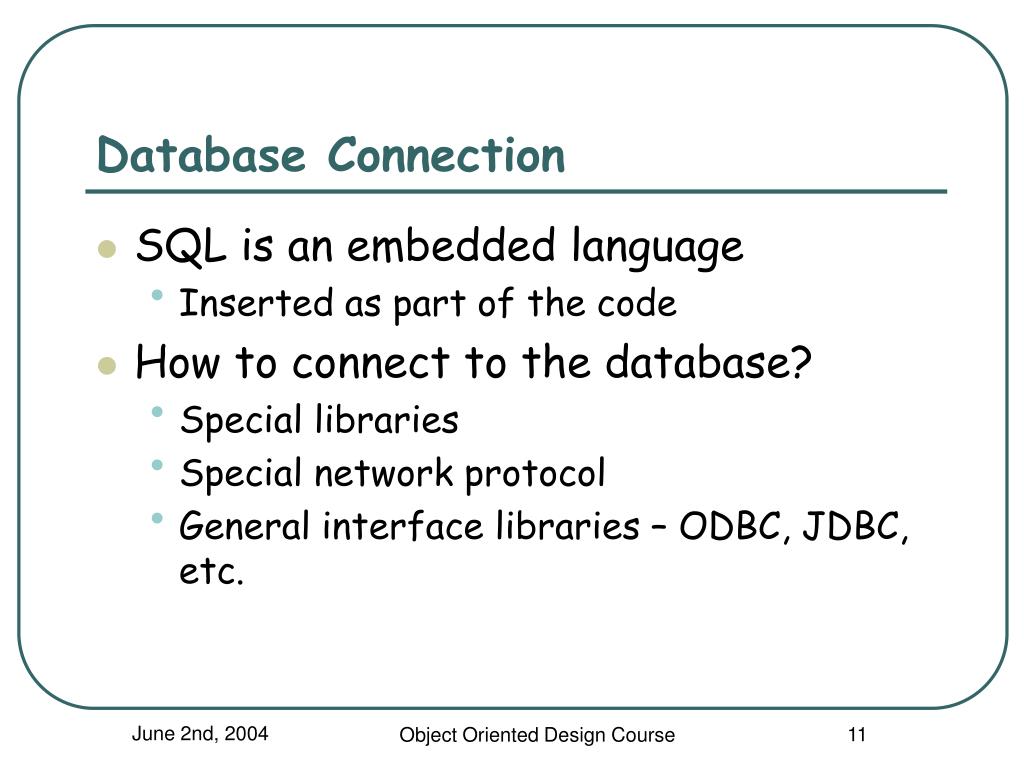 Database Connection

- SQL is an embedded language
  - Inserted as part of the code
- How to connect to the database?
  - Special libraries
  - Special network protocol
  - General interface libraries – ODBC, JDBC, etc.

June 2nd, 2004

Object Oriented Design Course

11